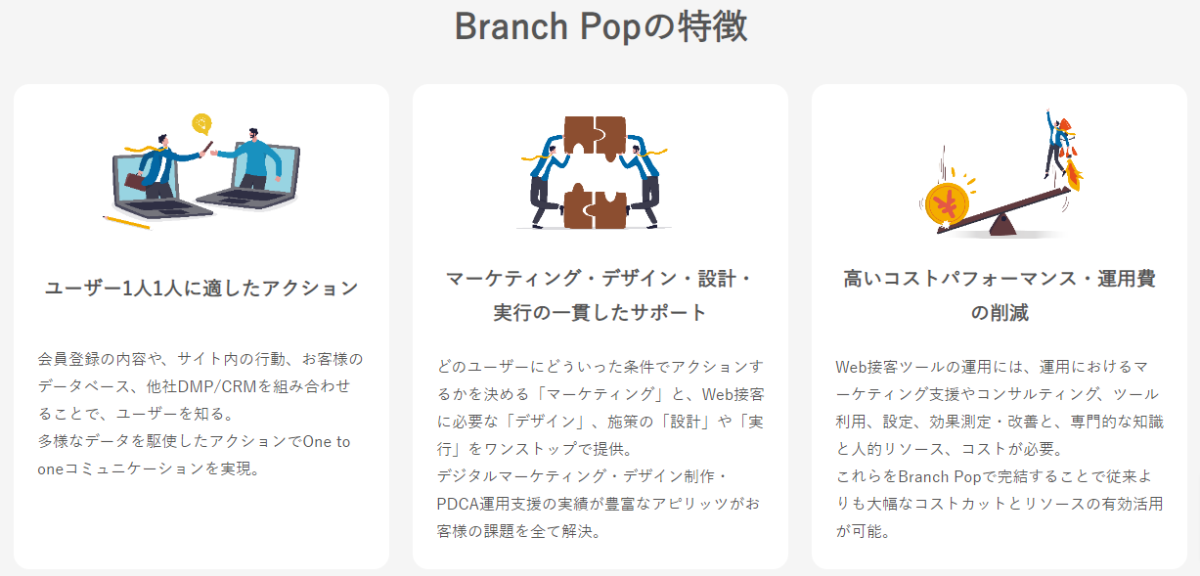 Branch Popの特徴

ユーザー1人1人に適したアクション

会員登録の内容や、サイト内の行動、お客様のデータベース、他社DMP/CRMを組み合わせることで、ユーザーを知る。
多様なデータを駆使したアクションでOne to oneコミュニケーションを実現。

マーケティング・デザイン・設計・実行の一貫したサポート

どのユーザーにどういった条件でアクションするかを決める「マーケティング」と、Web接客に必要な「デザイン」、施策の「設計」や「実行」をワンストップで提供。
デジタルマーケティング・デザイン制作・PDCA運用支援の実績が豊富なアピリッツがお客様の課題を全て解決。

高いコストパフォーマンス・運用費の削減

Web接客ツールの運用には、運用におけるマーケティング支援やコンサルティング、ツール利用、設定、効果測定・改善と、専門的な知識と人的リソース、コストが必要。
これらをBranch Popで完結することで従来よりも大幅なコストカットとリソースの有効活用が可能。